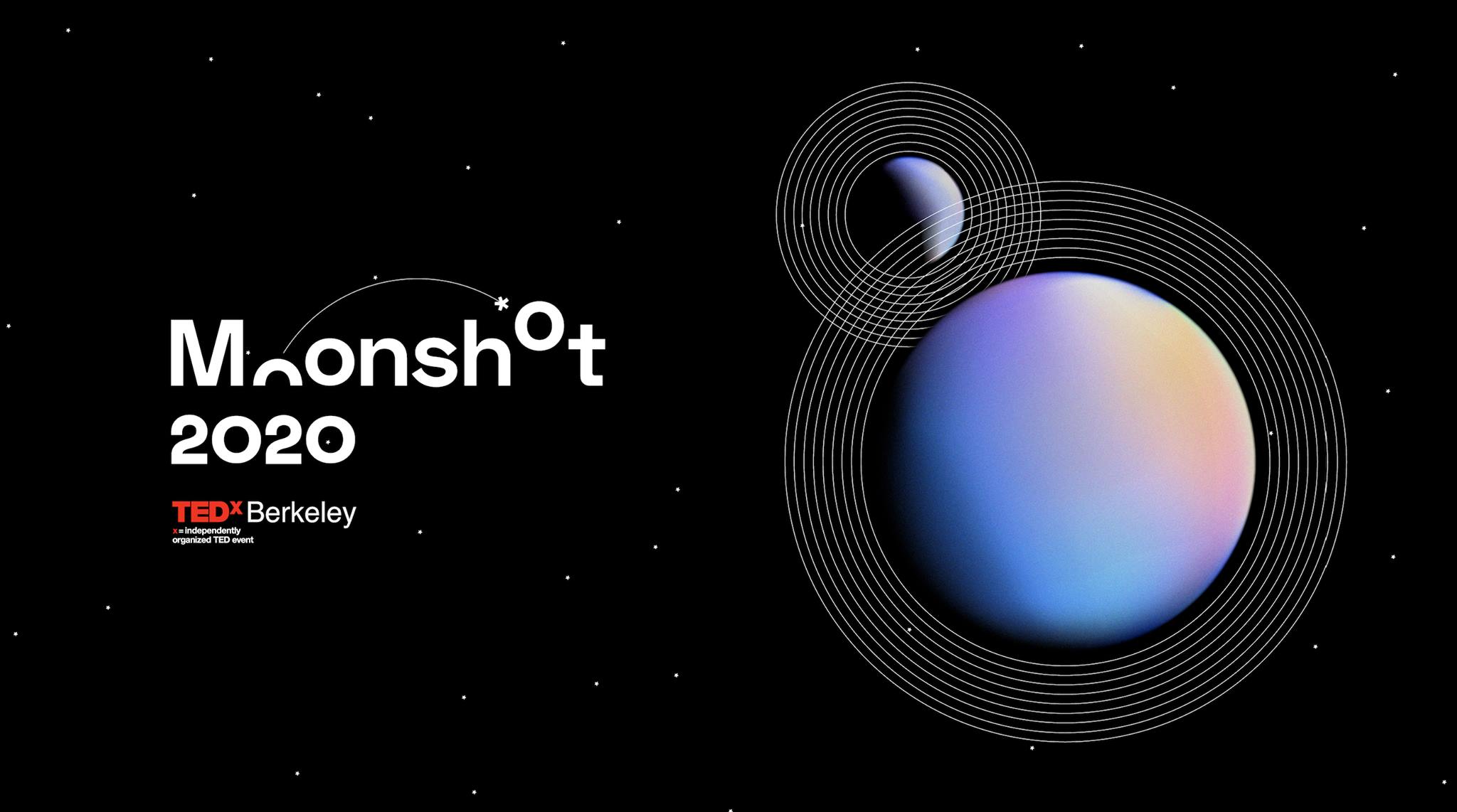 Moonshot
2020

TEDx Berkeley
x = independently organized TED event